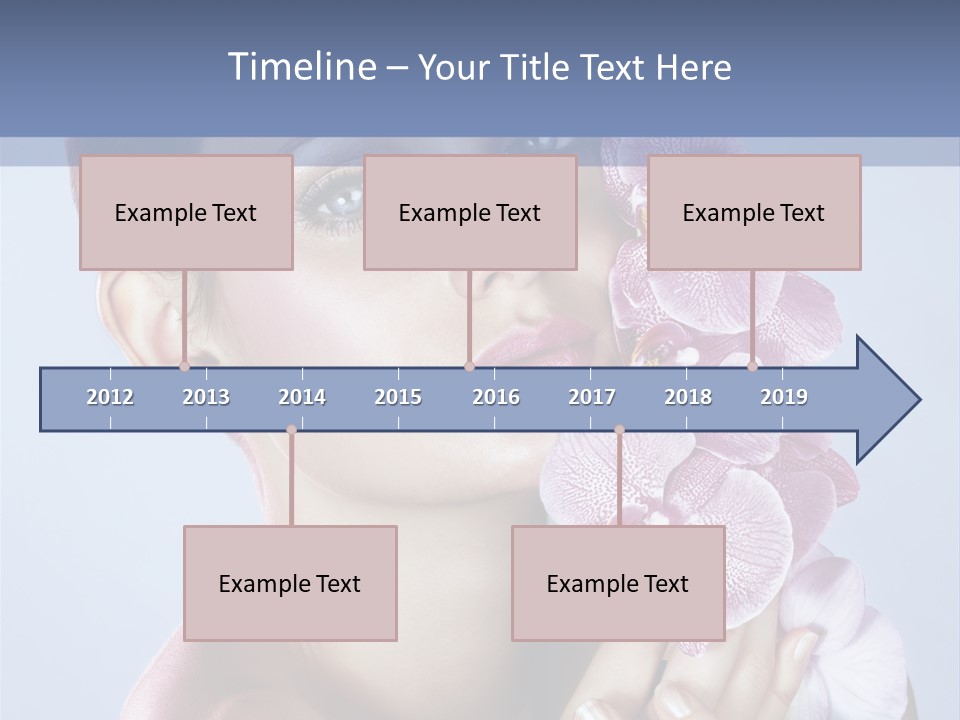 Timeline – Your Title Text Here

Example Text

Example Text

Example Text

2012 2013 2014 2015 2016 2017 2018 2019

Example Text

Example Text